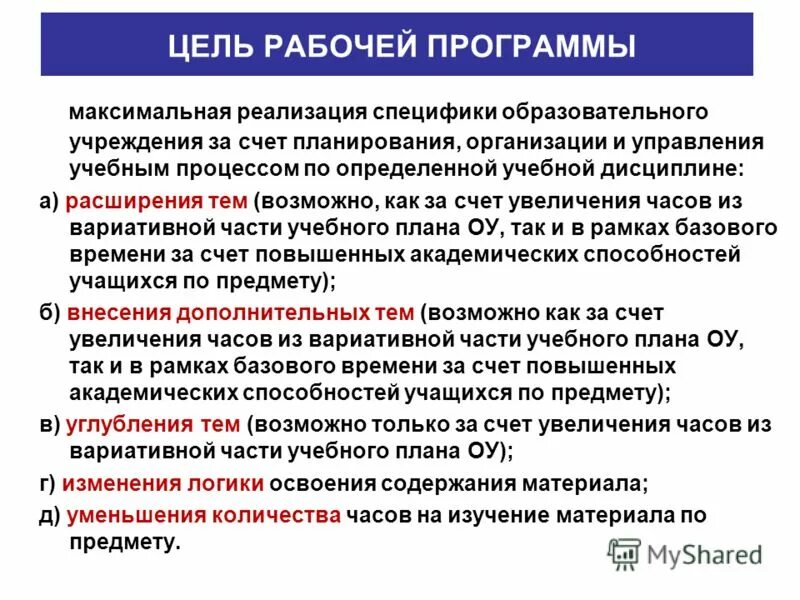 ЦЕЛЬ РАБОЧЕЙ ПРОГРАММЫ

максимальная реализация специфики образовательного учреждения за счет планирования, организации и управления учебным процессом по определенной учебной дисциплине:

а) расширения тем (возможно, как за счет увеличения часов из вариативной части учебного плана ОУ, так и в рамках базового времени за счет повышенных академических способностей учащихся по предмету);

б) внесения дополнительных тем (возможно как за счет увеличения часов из вариативной части учебного плана ОУ, так и в рамках базового времени за счет повышенных академических способностей учащихся по предмету);

в) углубления тем (возможно только за счет увеличения часов из вариативной части учебного плана ОУ);

г) изменения логики освоения содержания материала;

д) уменьшения количества часов на изучение материала по предмету.

MyShared